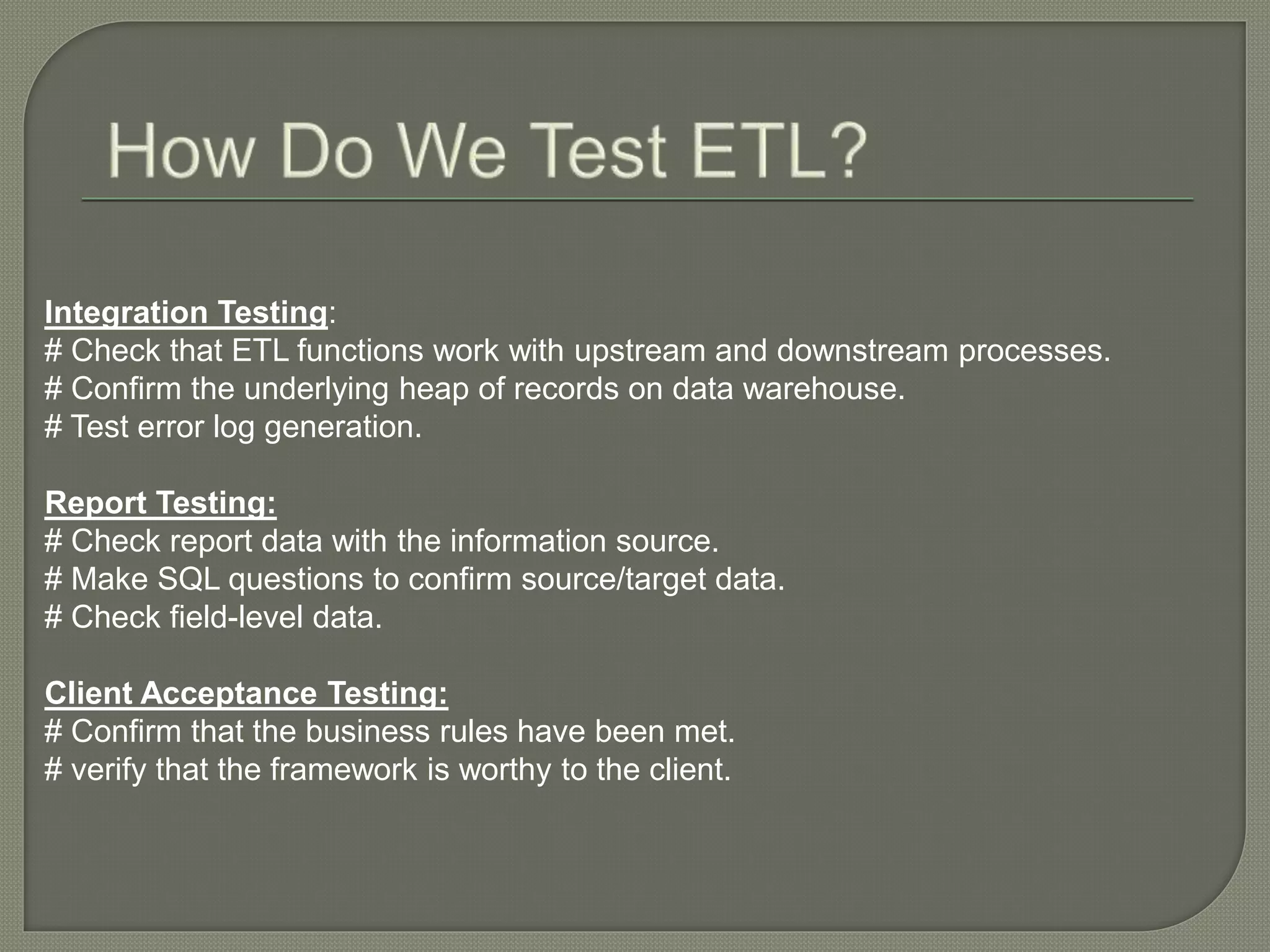 How Do We Test ETL?

Integration Testing:
# Check that ETL functions work with upstream and downstream processes.
# Confirm the underlying heap of records on data warehouse.
# Test error log generation.

Report Testing:
# Check report data with the information source.
# Make SQL questions to confirm source/target data.
# Check field-level data.

Client Acceptance Testing:
# Confirm that the business rules have been met.
# verify that the framework is worthy to the client.